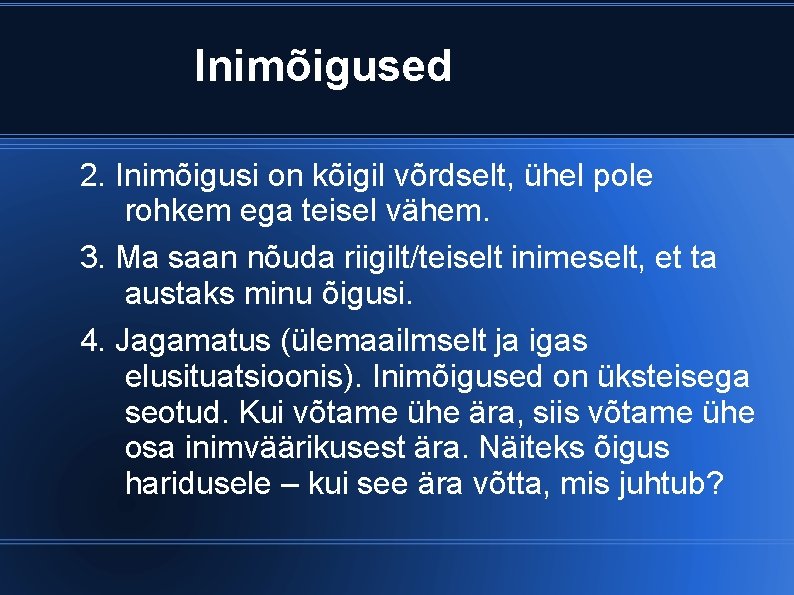 Inimõigused

2. Inimõigusi on kõigil võrdselt, ühel pole rohkem ega teisel vähem.

3. Ma saan nõuda riigilt/teiselt inimeselt, et ta austaks minu õigusi.

4. Jagamatus (ülemaailmselt ja igas elusituatsioonis). Inimõigused on üksteisega seotud. Kui võtame ühe ära, siis võtame ühe osa inimväärikusest ära. Näiteks õigus haridusele – kui see ära võtta, mis juhtub?